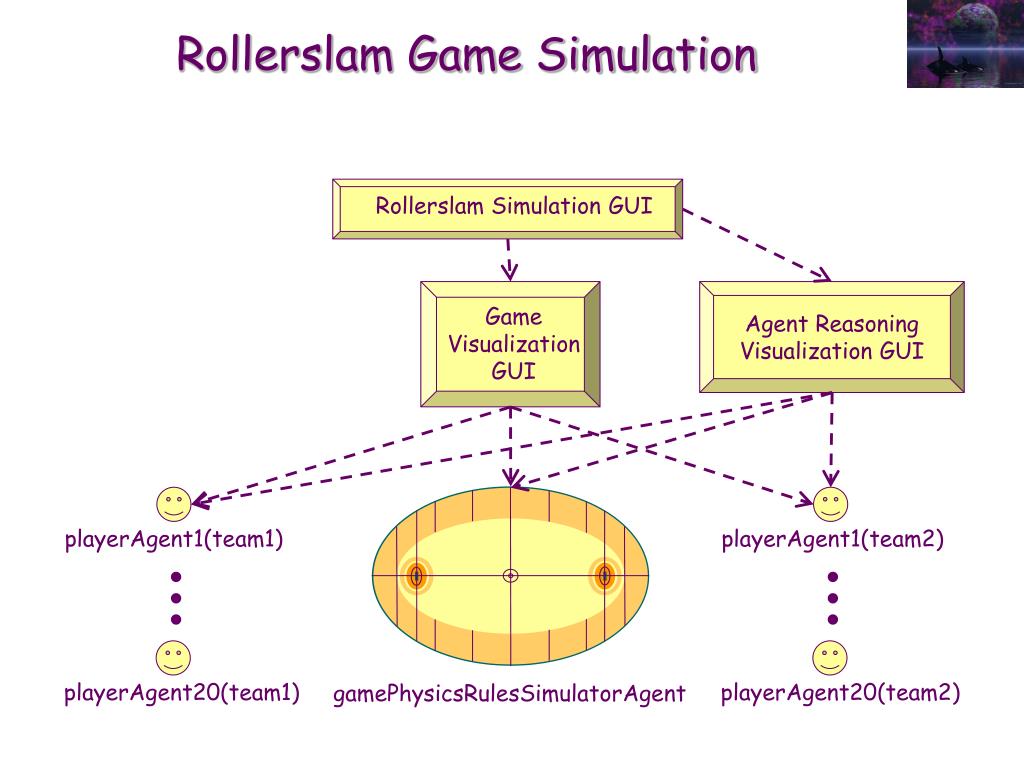 Rollerslam Game Simulation

Rollerslam Simulation GUI

Game Visualization GUI

Agent Reasoning Visualization GUI

playerAgent1(team1)

playerAgent20(team1)

gamePhysicsRulesSimulatorAgent

playerAgent1(team2)

playerAgent20(team2)